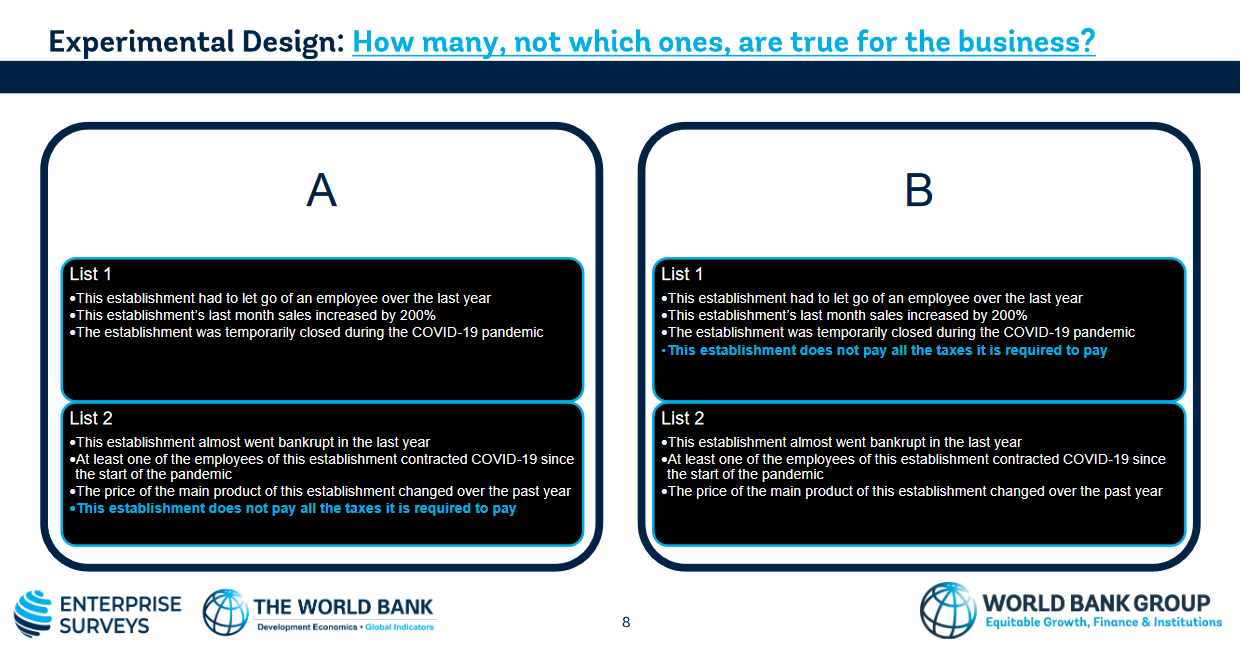 Experimental Design: How many, not which ones, are true for the business?

A

List 1
•This establishment had to let go of an employee over the last year
•This establishment's last month sales increased by 200%
•The establishment was temporarily closed during the COVID-19 pandemic

List 2
•This establishment almost went bankrupt in the last year
•At least one of the employees of this establishment contracted COVID-19 since the start of the pandemic
•The price of the main product of this establishment changed over the past year
•This establishment does not pay all the taxes it is required to pay

B

List 1
•This establishment had to let go of an employee over the last year
•This establishment's last month sales increased by 200%
•The establishment was temporarily closed during the COVID-19 pandemic
•This establishment does not pay all the taxes it is required to pay

List 2
•This establishment almost went bankrupt in the last year
•At least one of the employees of this establishment contracted COVID-19 since the start of the pandemic
•The price of the main product of this establishment changed over the past year

ENTERPRISE SURVEYS

THE WORLD BANK
Development Economics • Global Indicators

8

WORLD BANK GROUP
Equitable Growth, Finance & Institutions